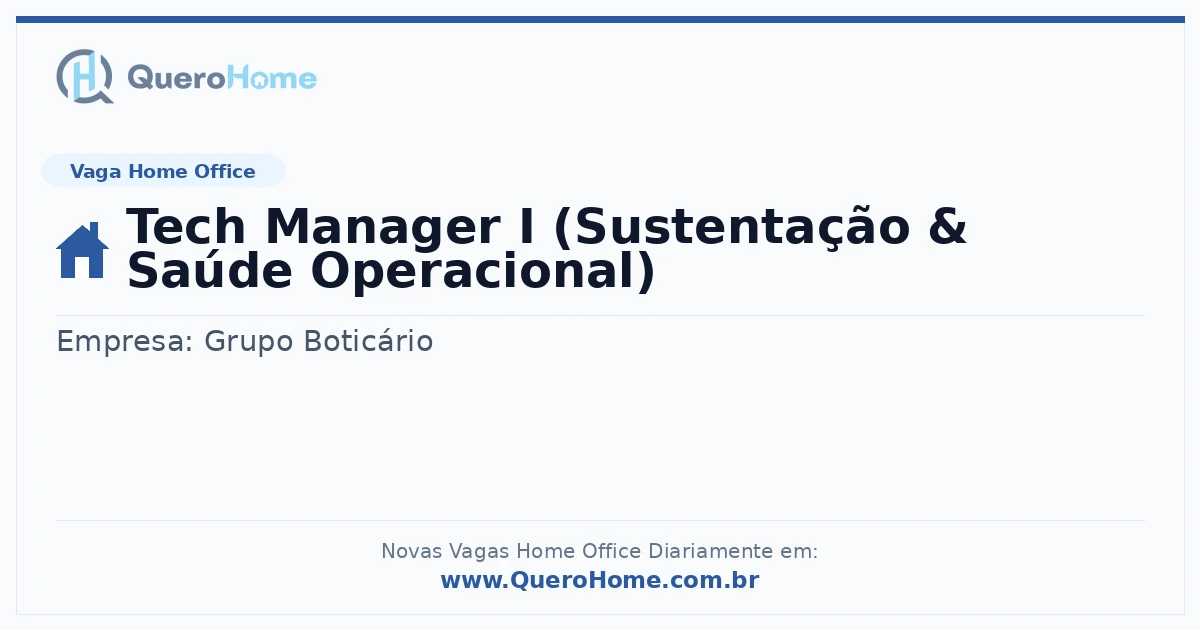 QueroHome

Vaga Home Office

Tech Manager I (Sustentação & Saúde Operacional)

Empresa: Grupo Boticário

Novas Vagas Home Office Diariamente em:
www.QueroHome.com.br